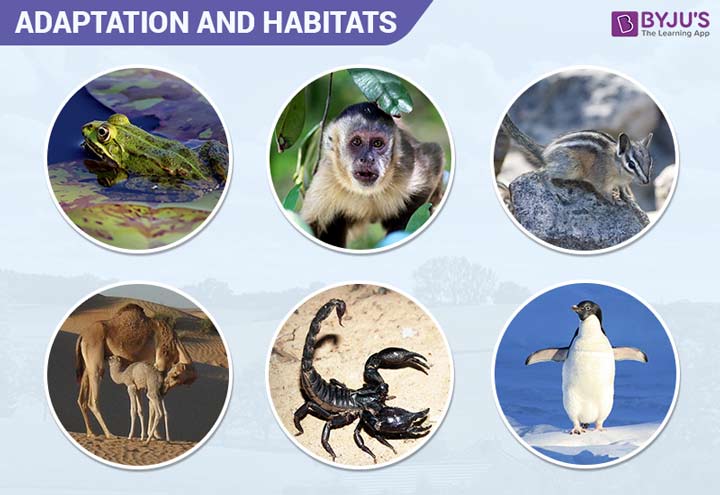 ADAPTATION AND HABITATS

B BYJU'S
The Learning App